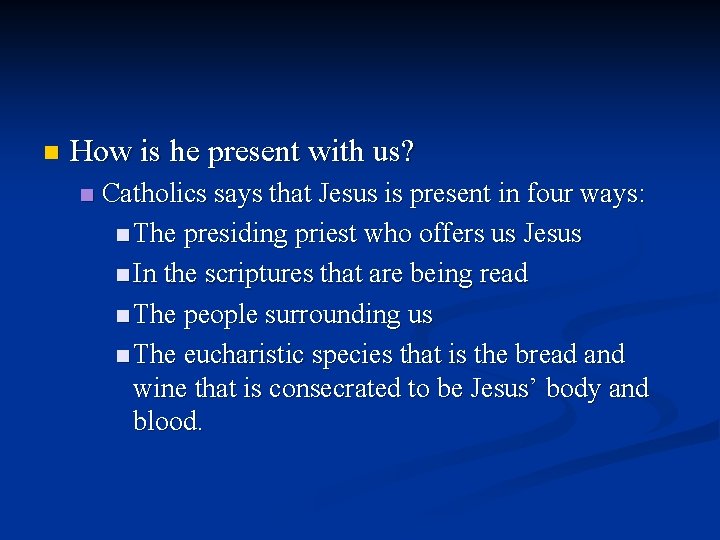 How is he present with us?

Catholics says that Jesus is present in four ways:

The presiding priest who offers us Jesus

In the scriptures that are being read

The people surrounding us

The eucharistic species that is the bread and wine that is consecrated to be Jesus’ body and blood.